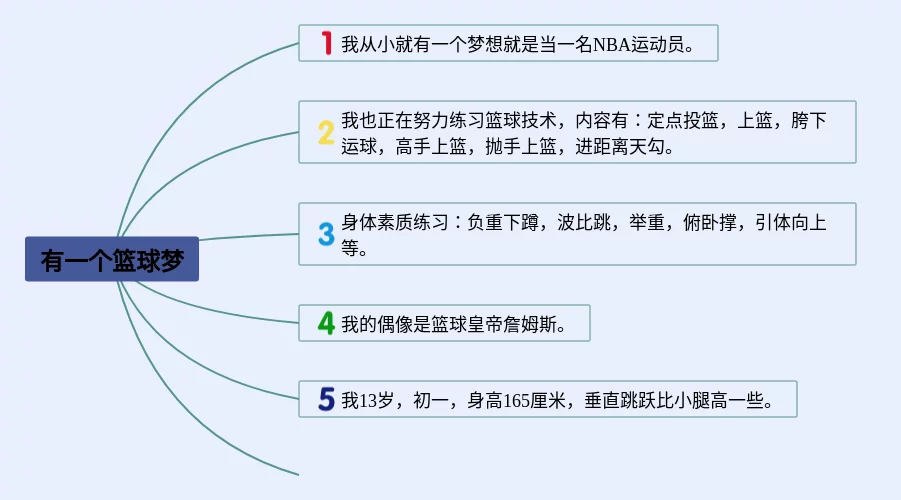 有一个篮球梦

1 我从小就有一个梦想就是当一名NBA运动员。

2 我也正在努力练习篮球技术，内容有：定点投篮，上篮，胯下运球，高手上篮，抛手上篮，进距离天勾。

3 身体素质练习：负重下蹲，波比跳，举重，俯卧撑，引体向上等。

4 我的偶像是篮球皇帝詹姆斯。

5 我13岁，初一，身高165厘米，垂直跳跃比小腿高一些。